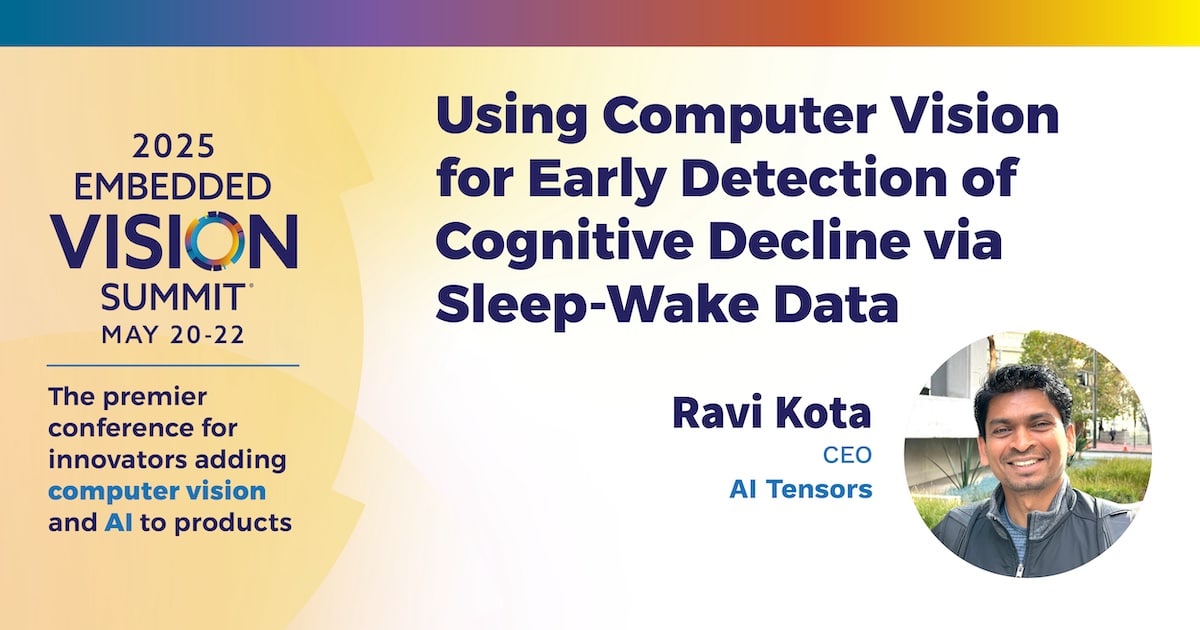 2025
EMBEDDED
VISION
SUMMIT®
MAY 20-22

The premier conference for innovators adding computer vision and AI to products

Using Computer Vision for Early Detection of Cognitive Decline via Sleep-Wake Data

Ravi Kota
CEO
AI Tensors